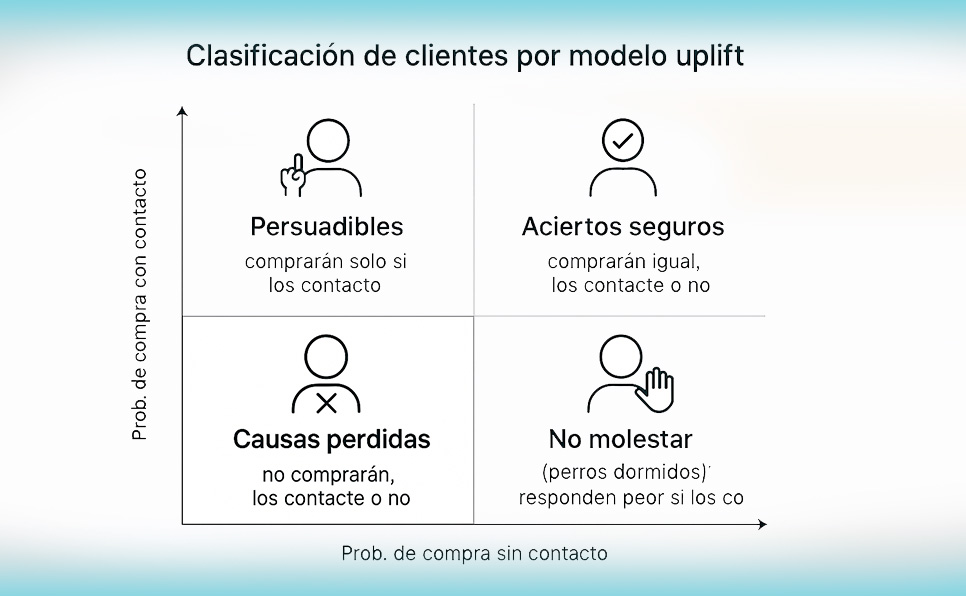 Clasificación de clientes por modelo uplift

Prob. de compra con contacto

Persuadibles
comprarán solo si los contacto

Aciertos seguros
comprarán igual, los contacte o no

Causas perdidas
no comprarán, los contacte o no

No molestar
(perros dormidos)
responden peor si los co

Prob. de compra sin contacto